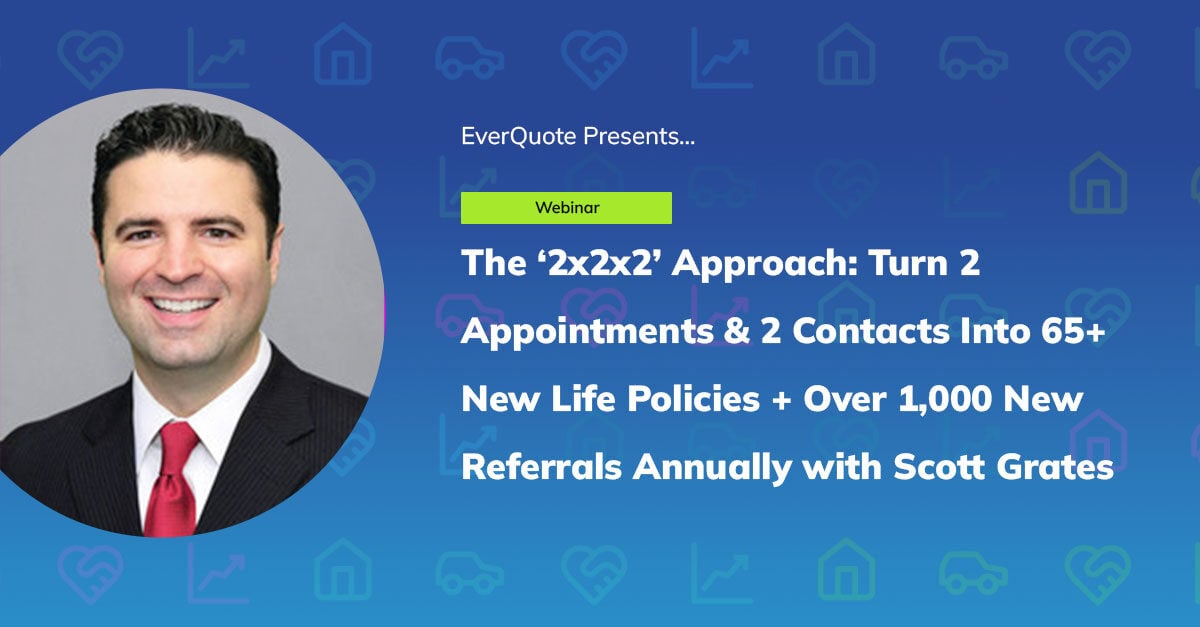 EverQuote Presents...

Webinar

The ‘2x2x2’ Approach: Turn 2 Appointments & 2 Contacts Into 65+ New Life Policies + Over 1,000 New Referrals Annually with Scott Grates